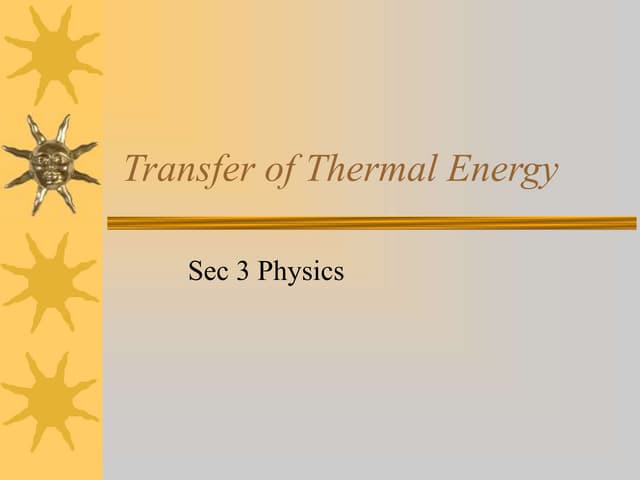 Transfer of Thermal Energy

Sec 3 Physics